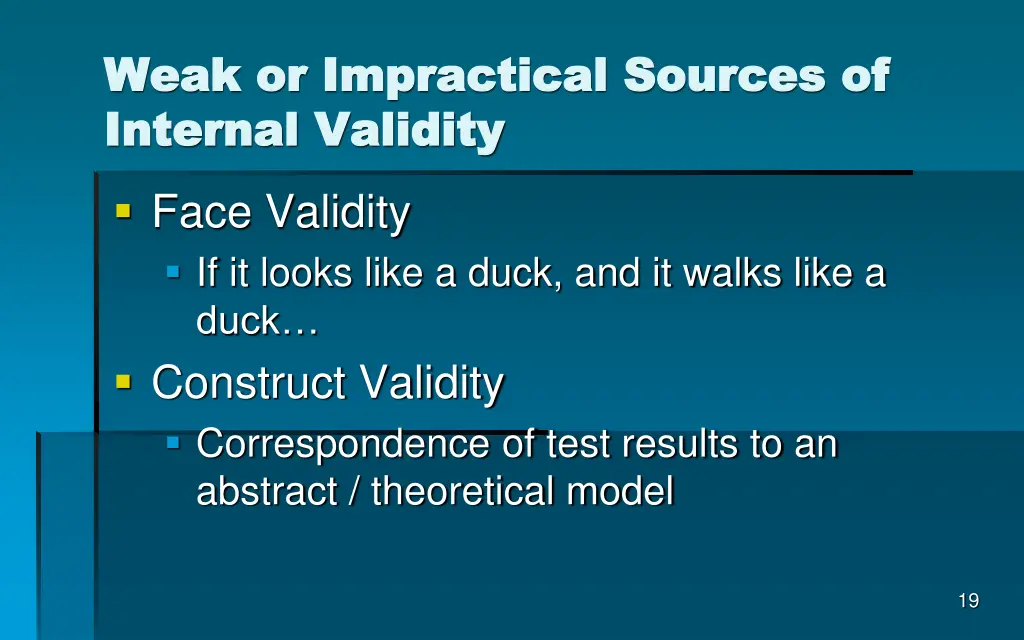 Weak or Impractical Sources of Internal Validity

Face Validity

If it looks like a duck, and it walks like a duck…

Construct Validity

Correspondence of test results to an abstract / theoretical model

19